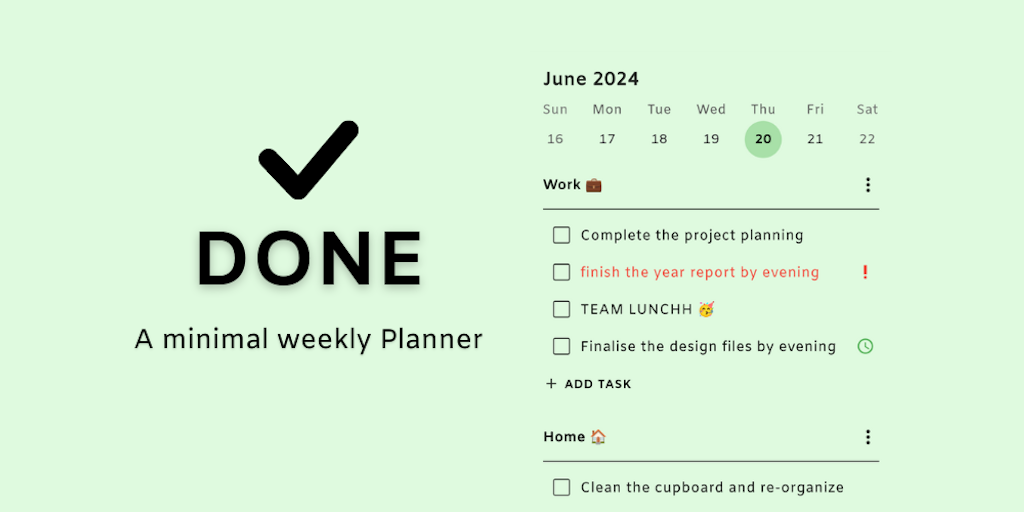 DONE

A minimal weekly Planner

June 2024

| Sun | Mon | Tue | Wed | Thu | Fri | Sat |
|---|---|---|---|---|---|---|
| 16 | 17 | 18 | 19 | 20 | 21 | 22 |

Work 💼

Complete the project planning

finish the year report by evening !

TEAM LUNCHH 🥳

Finalise the design files by evening

+ ADD TASK

Home 🏠

Clean the cupboard and re-organize